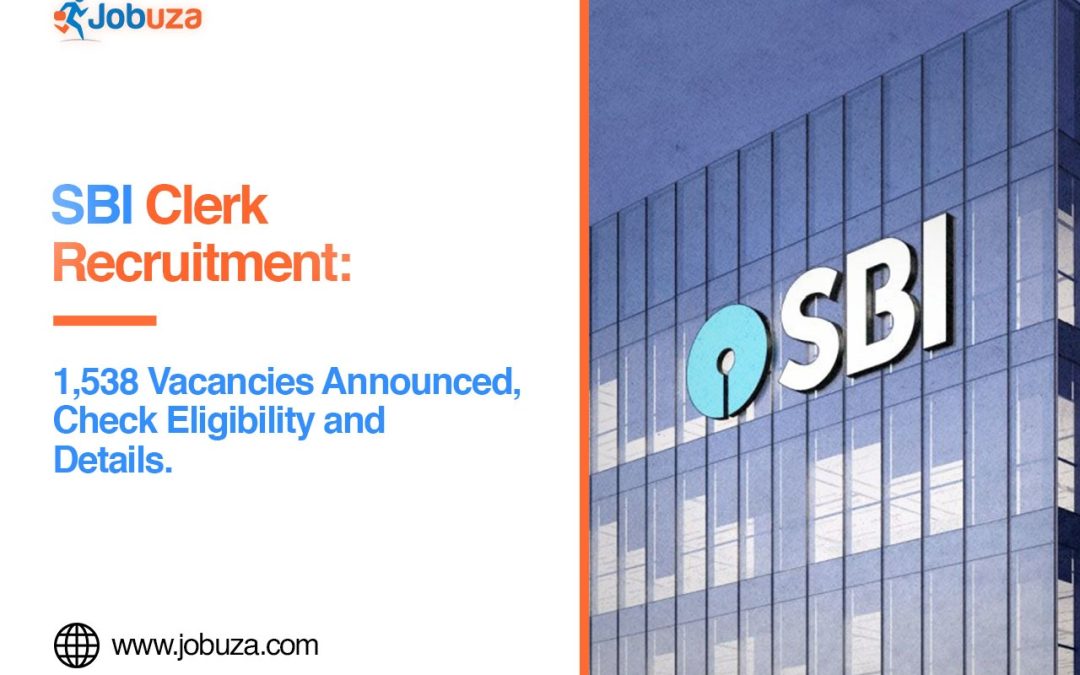 Jobuza

SBI Clerk Recruitment:

1,538 Vacancies Announced, Check Eligibility and Details.

www.jobuza.com

SBI